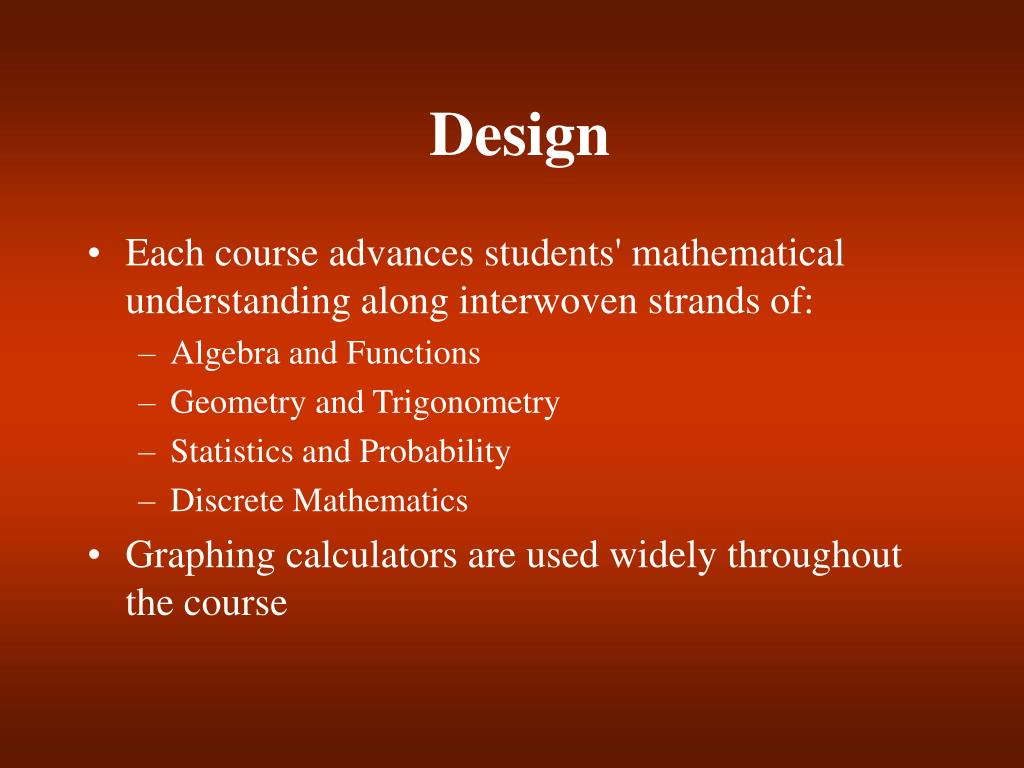 Design

• Each course advances students' mathematical understanding along interwoven strands of:
– Algebra and Functions
– Geometry and Trigonometry
– Statistics and Probability
– Discrete Mathematics
• Graphing calculators are used widely throughout the course